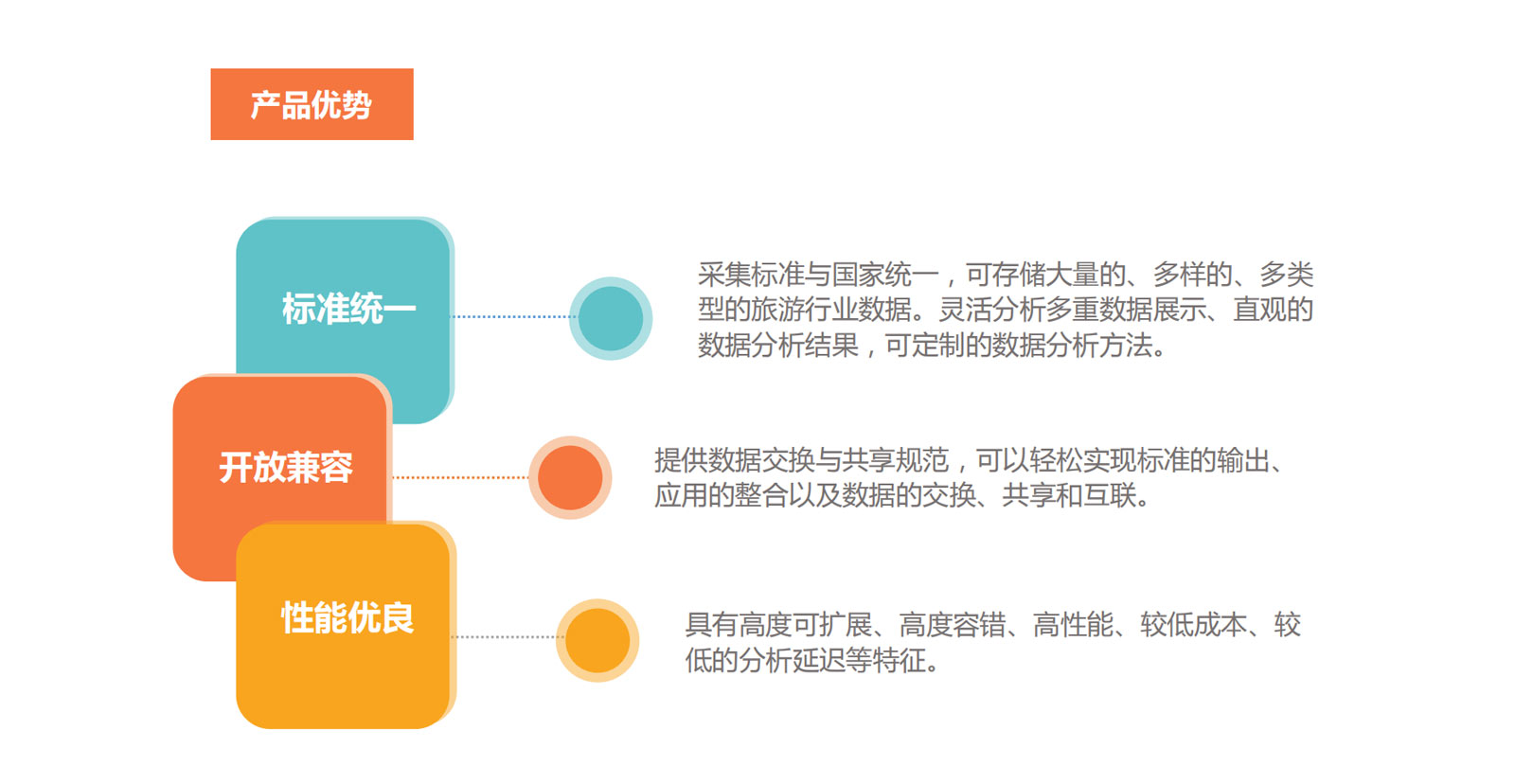 产品优势

标准统一

采集标准与国家统一，可存储大量的、多样的、多类型的旅游行业数据。灵活分析多重数据展示、直观的数据分析结果，可定制的数据分析方法。

开放兼容

提供数据交换与共享规范，可以轻松实现标准的输出、应用的整合以及数据的交换、共享和互联。

性能优良

具有高度可扩展、高度容错、高性能、较低成本、较低的分析延迟等特征。